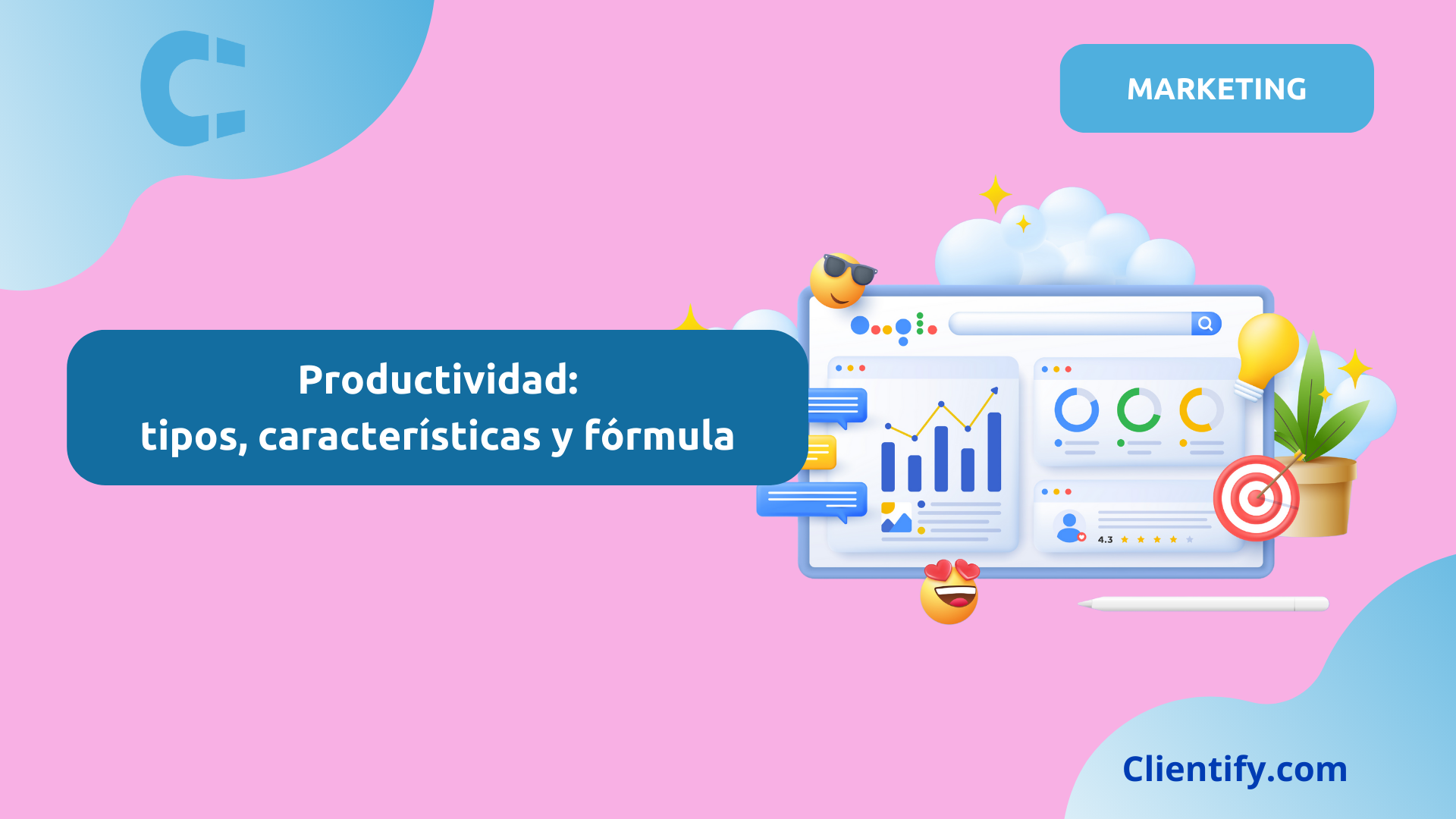 MARKETING

Productividad:
tipos, características y fórmula

4.3

Clientify.com